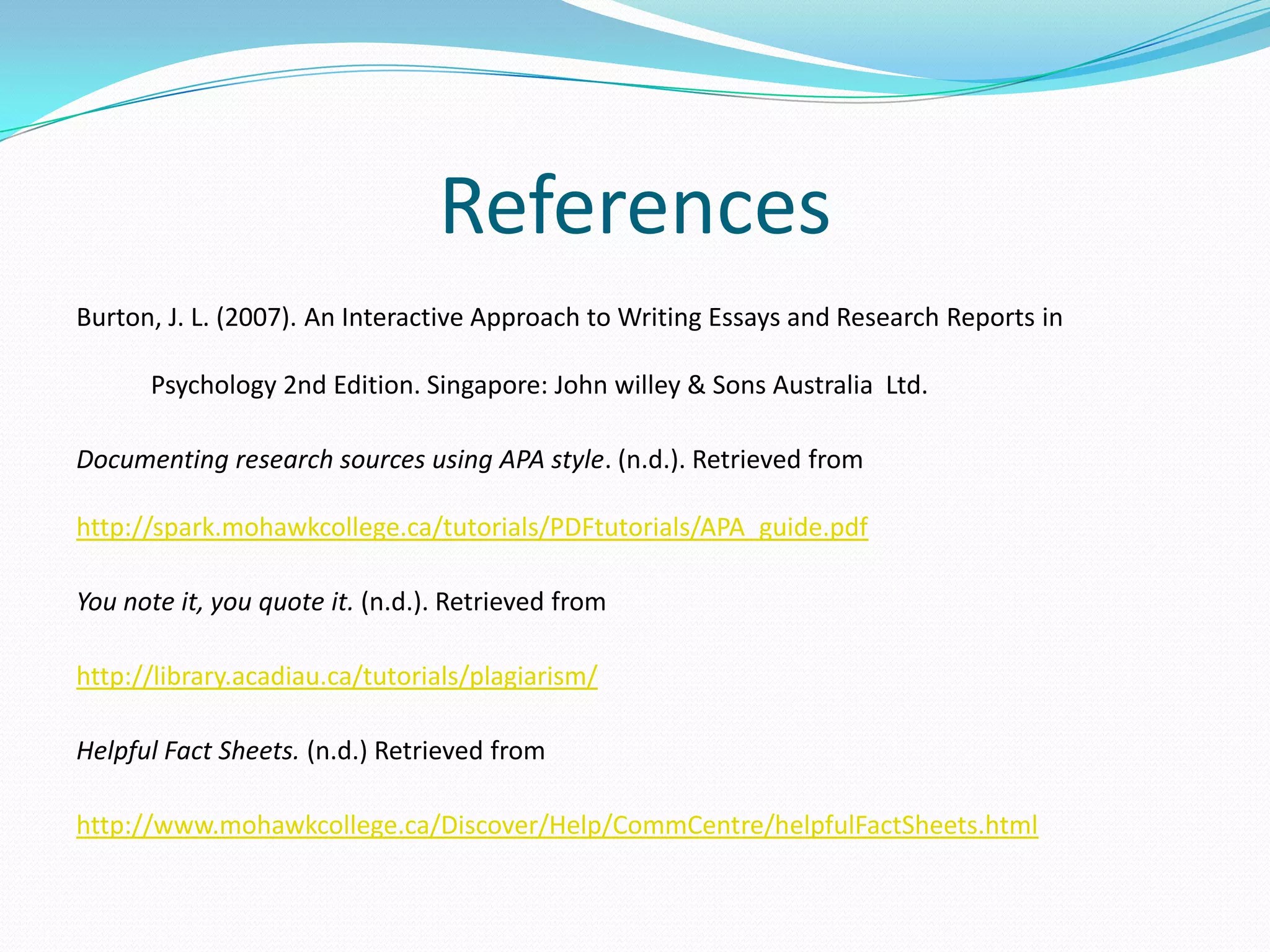 References

Burton, J. L. (2007). An Interactive Approach to Writing Essays and Research Reports in Psychology 2nd Edition. Singapore: John willey & Sons Australia Ltd.

Documenting research sources using APA style. (n.d.). Retrieved from

http://spark.mohawkcollege.ca/tutorials/PDFtutorials/APA_guide.pdf

You note it, you quote it. (n.d.). Retrieved from

http://library.acadiau.ca/tutorials/plagiarism/

Helpful Fact Sheets. (n.d.) Retrieved from

http://www.mohawkcollege.ca/Discover/Help/CommCentre/helpfulFactSheets.html